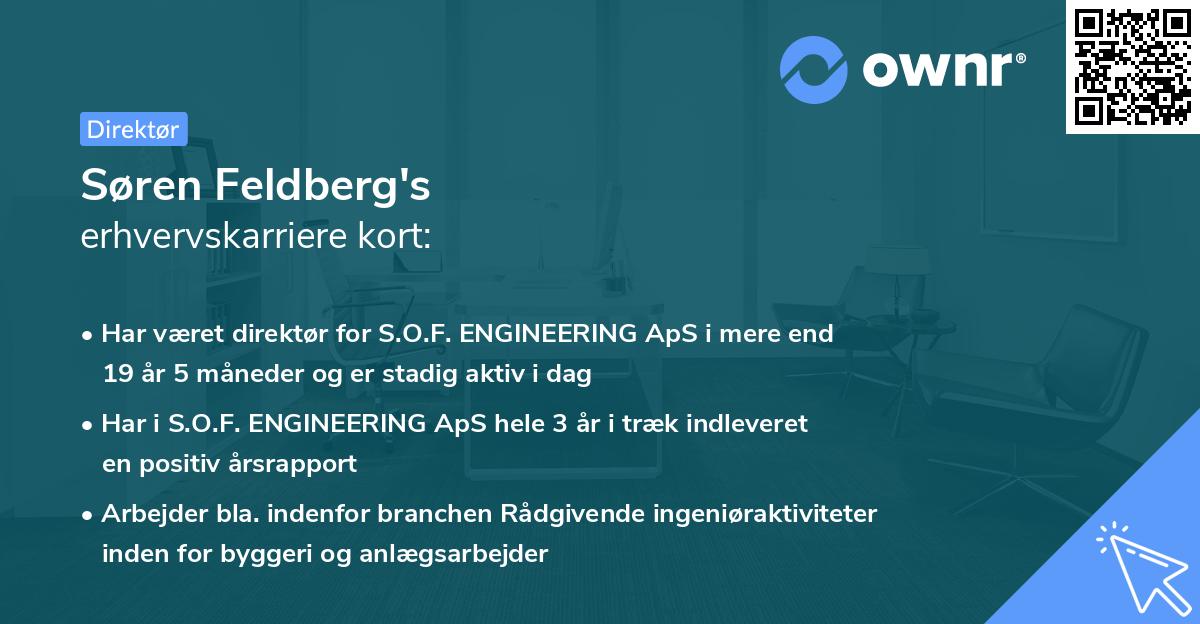 ownr®

Direktør

Søren Feldberg's
erhvervskarriere kort:

• Har været direktør for S.O.F. ENGINEERING ApS i mere end 19 år 5 måneder og er stadig aktiv i dag

• Har i S.O.F. ENGINEERING ApS hele 3 år i træk indleveret en positiv årsrapport

• Arbejder bla. indenfor branchen Rådgivende ingeniøraktiviteter inden for byggeri og anlægsarbejder